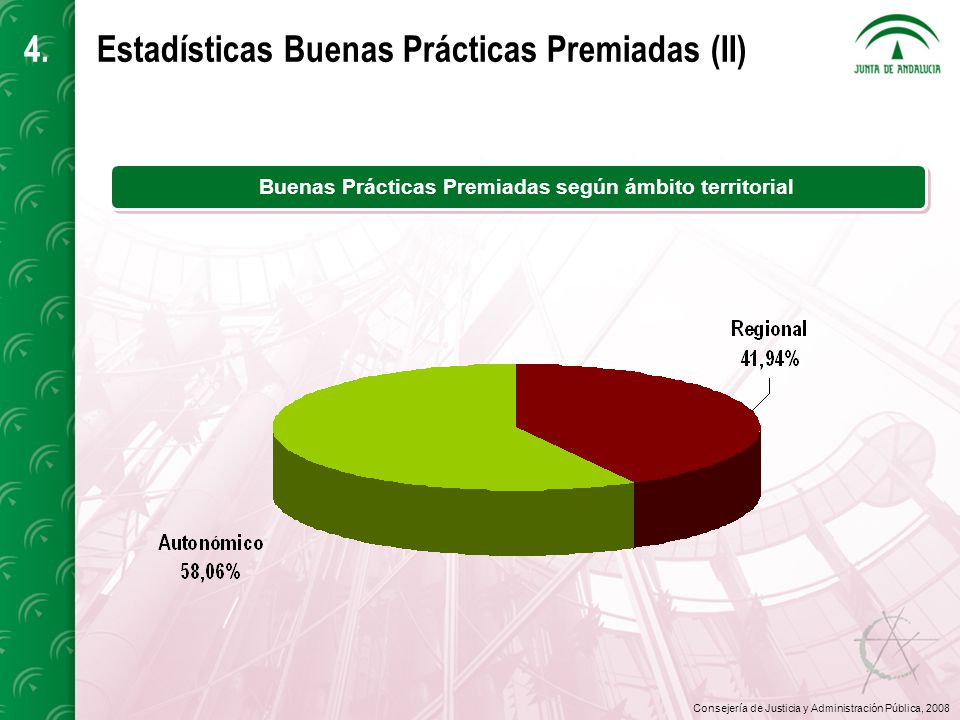 4. Estadísticas Buenas Prácticas Premiadas (II)

JUNTA DE ANDALUCIA

Buenas Prácticas Premiadas según ámbito territorial

Regional
41,94%

Autonómico
58,06%

Consejería de Justicia y Administración Pública, 2008